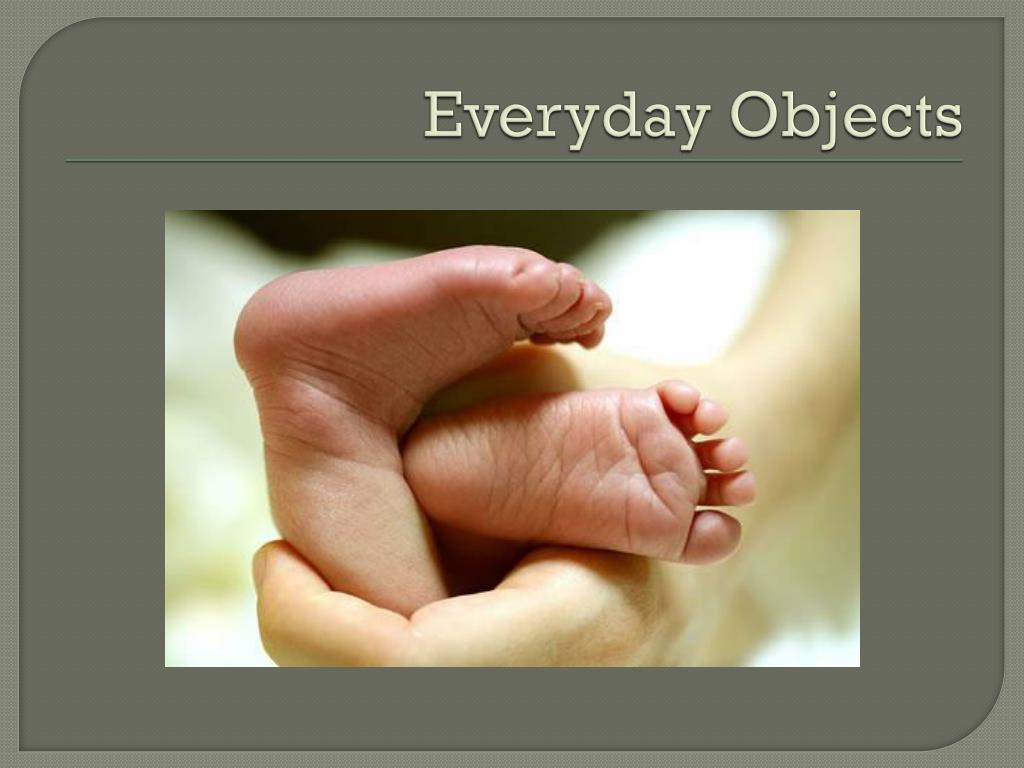 Everyday Objects